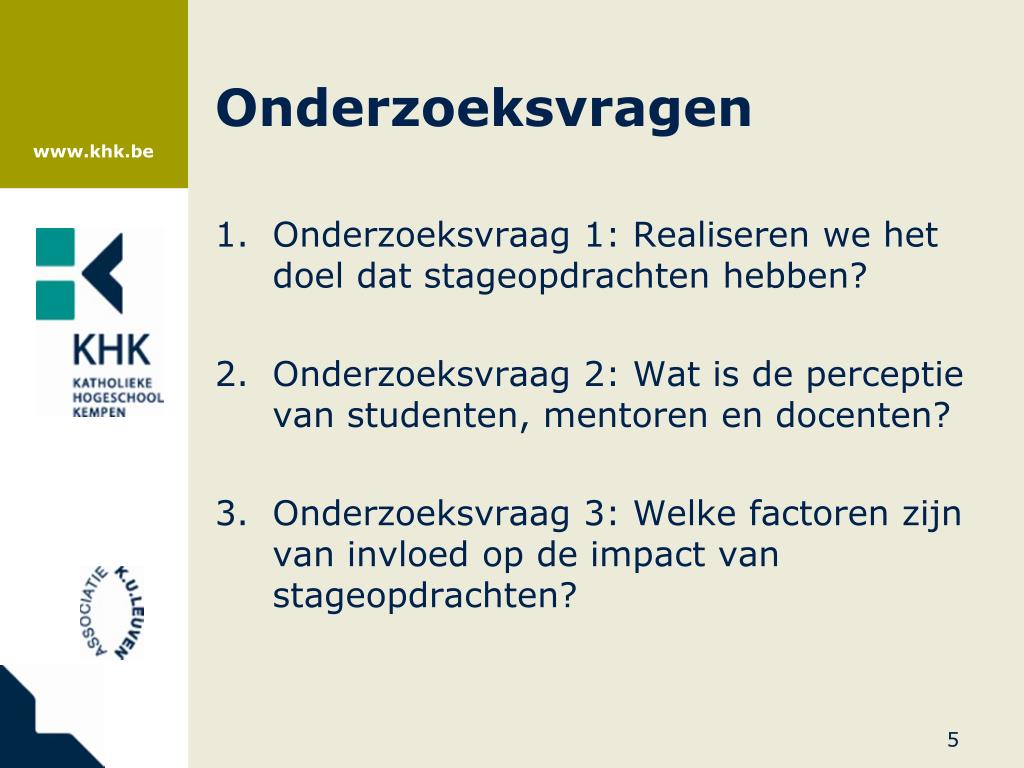 www.khk.be

KHK
KATHOLIEKE HOGESCHOOL KEMPEN

ASSOCIATIE K.U.LEUVEN

Onderzoeksvragen

1. Onderzoeksvraag 1: Realiseren we het doel dat stageopdrachten hebben?

2. Onderzoeksvraag 2: Wat is de perceptie van studenten, mentoren en docenten?

3. Onderzoeksvraag 3: Welke factoren zijn van invloed op de impact van stageopdrachten?

5